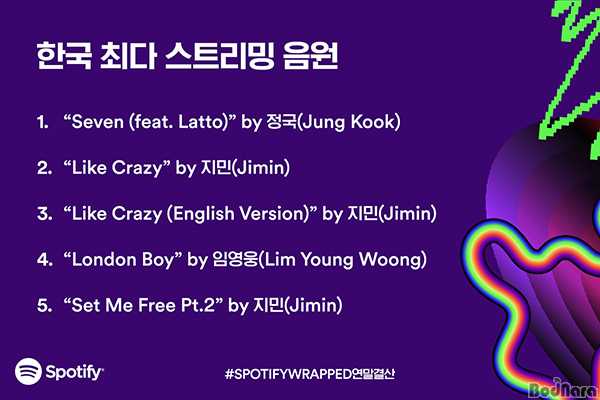 한국 최다 스트리밍 음원

1. “Seven (feat. Latto)” by 정국(Jung Kook)

2. “Like Crazy” by 지민(Jimin)

3. “Like Crazy (English Version)” by 지민(Jimin)

4. “London Boy” by 임영웅(Lim Young Woong)

5. “Set Me Free Pt.2” by 지민(Jimin)

Spotify

#SPOTIFYWRAPPED연말결산

BodNara